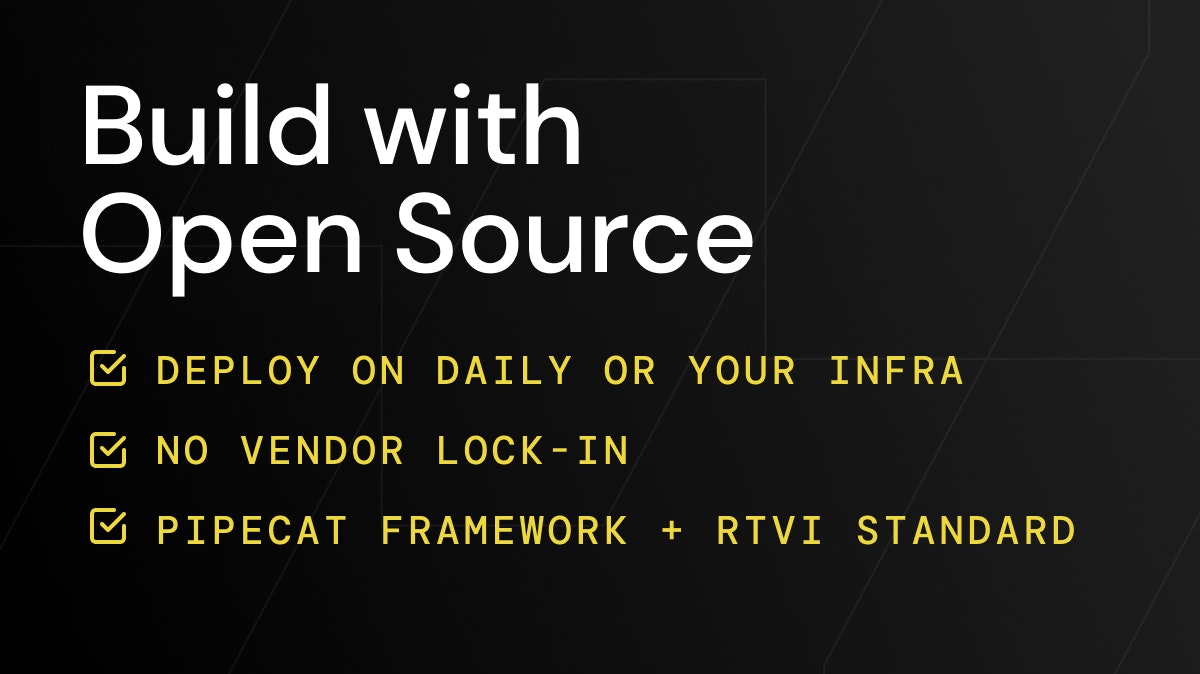 Build with Open Source

DEPLOY ON DAILY OR YOUR INFRA

NO VENDOR LOCK-IN

PIPECAT FRAMEWORK + RTVI STANDARD